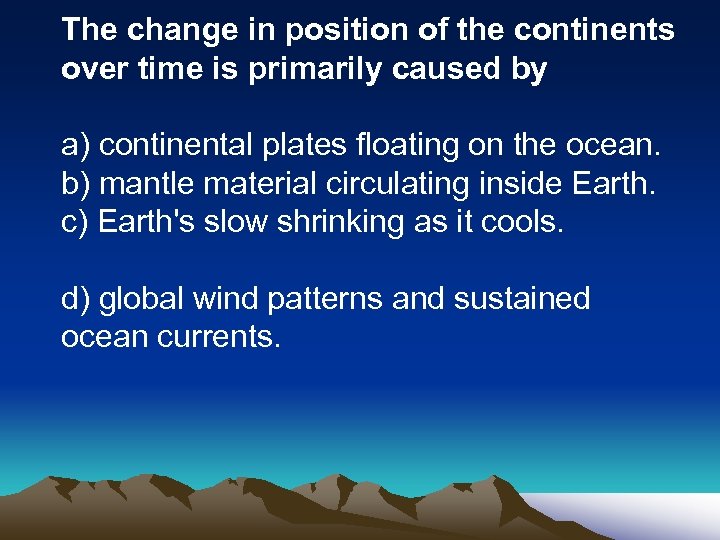 The change in position of the continents over time is primarily caused by

a) continental plates floating on the ocean.
b) mantle material circulating inside Earth.
c) Earth's slow shrinking as it cools.

d) global wind patterns and sustained ocean currents.